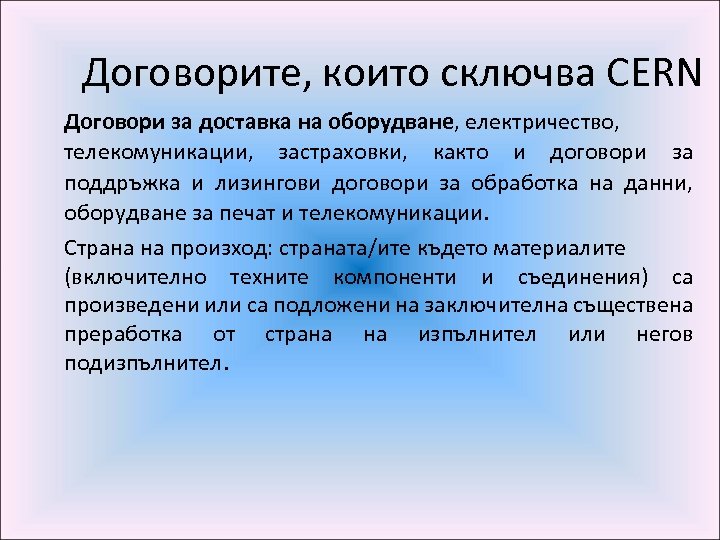 Договорите, които сключва CERN

Договори за доставка на оборудване, електричество, телекомуникации, застраховки, както и договори за поддръжка и лизингови договори за обработка на данни, оборудване за печат и телекомуникации.

Страна на произход: страната/ите където материалите (включително техните компоненти и съединения) са произведени или са подложени на заключителна съществена преработка от страна на изпълнител или негов подизпълнител.